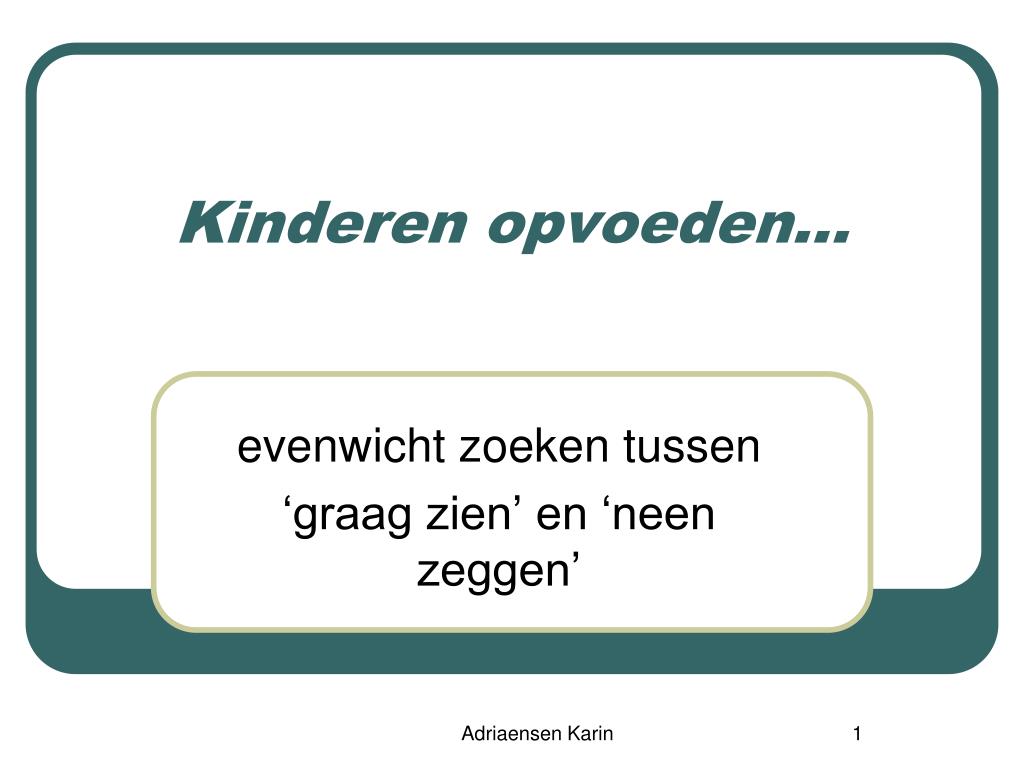 Kinderen opvoeden…

evenwicht zoeken tussen
‘graag zien’ en ‘neen zeggen’

Adriaensen Karin

1